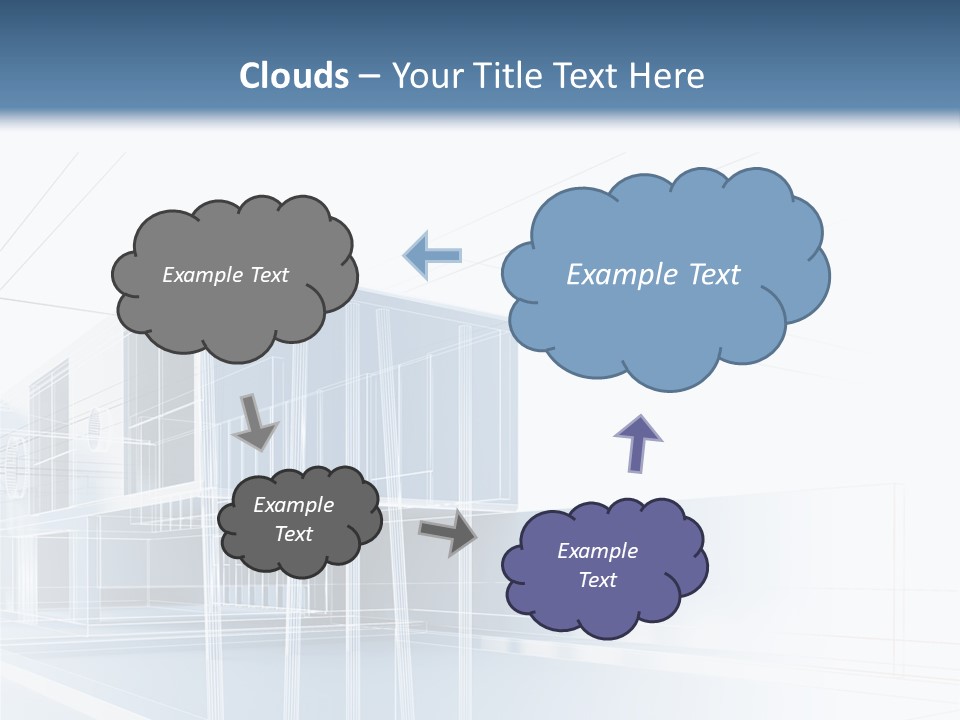 Clouds – Your Title Text Here

Example Text

Example Text

Example Text

Example Text